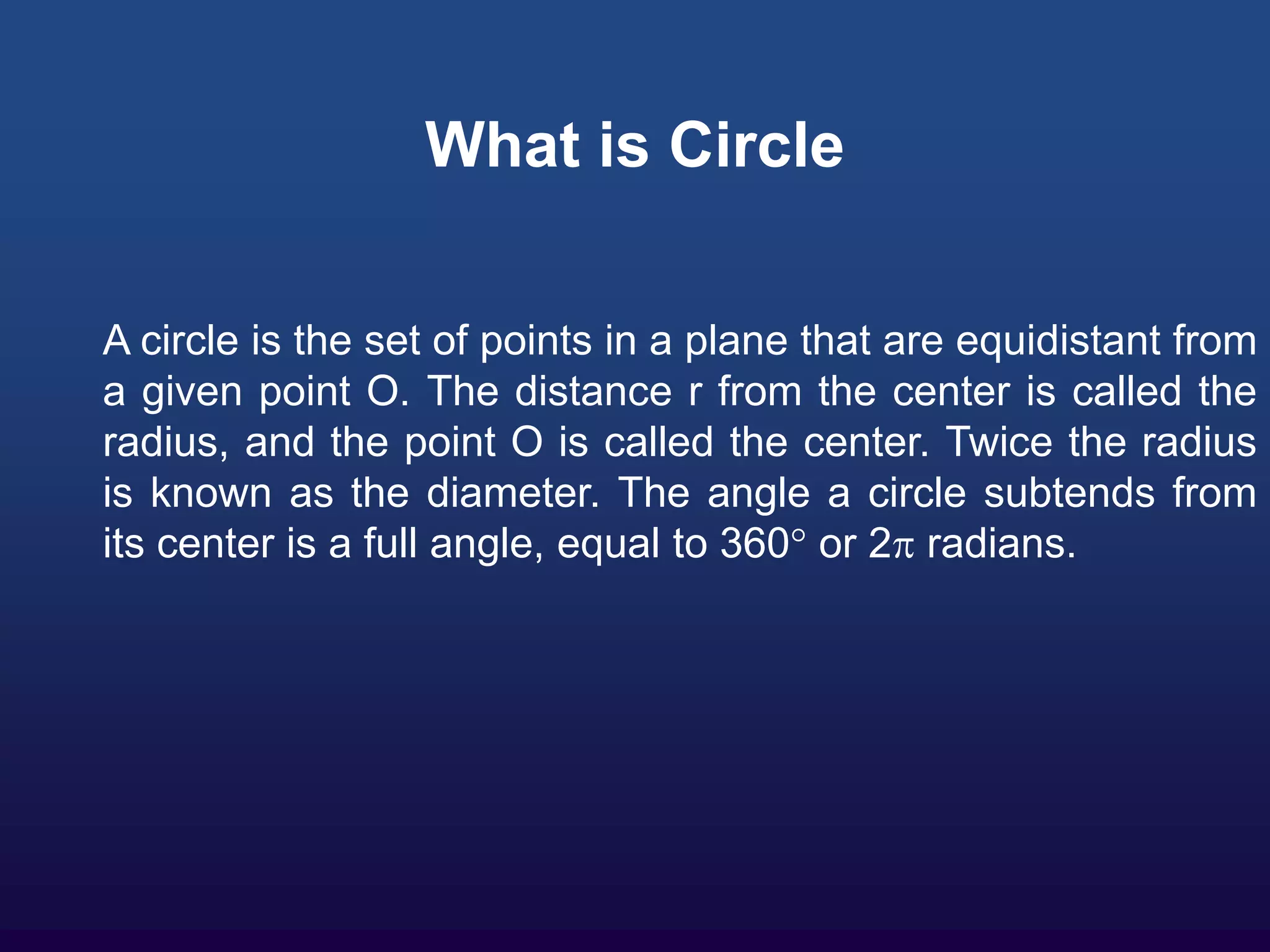 What is Circle

A circle is the set of points in a plane that are equidistant from a given point O. The distance r from the center is called the radius, and the point O is called the center. Twice the radius is known as the diameter. The angle a circle subtends from its center is a full angle, equal to $360^\circ$ or $2\pi$ radians.